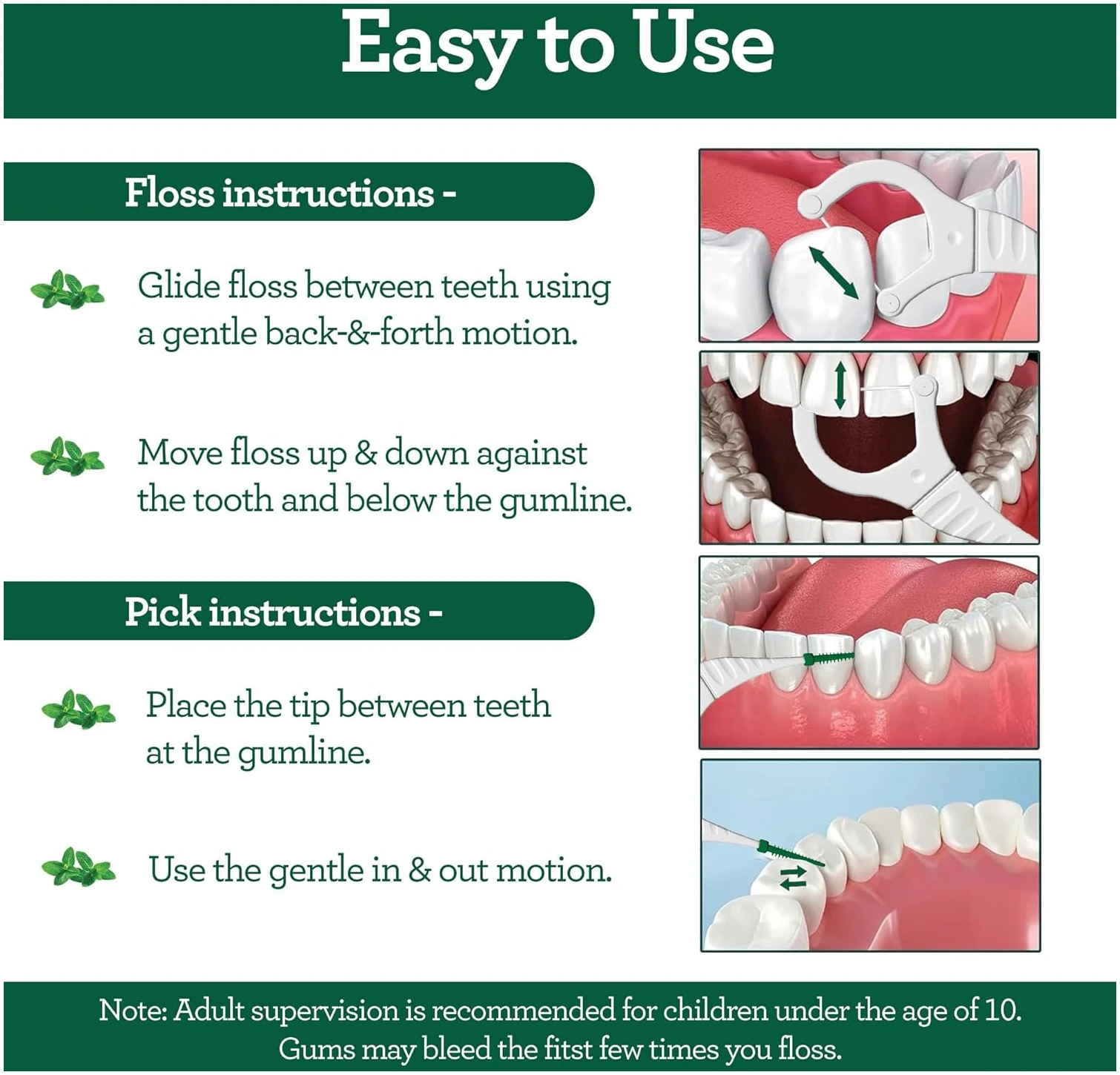 Easy to Use

Floss instructions -

Glide floss between teeth using a gentle back-&-forth motion.

Move floss up & down against the tooth and below the gumline.

Pick instructions -

Place the tip between teeth at the gumline.

Use the gentle in & out motion.

Note: Adult supervision is recommended for children under the age of 10. Gums may bleed the fitst few times you floss.